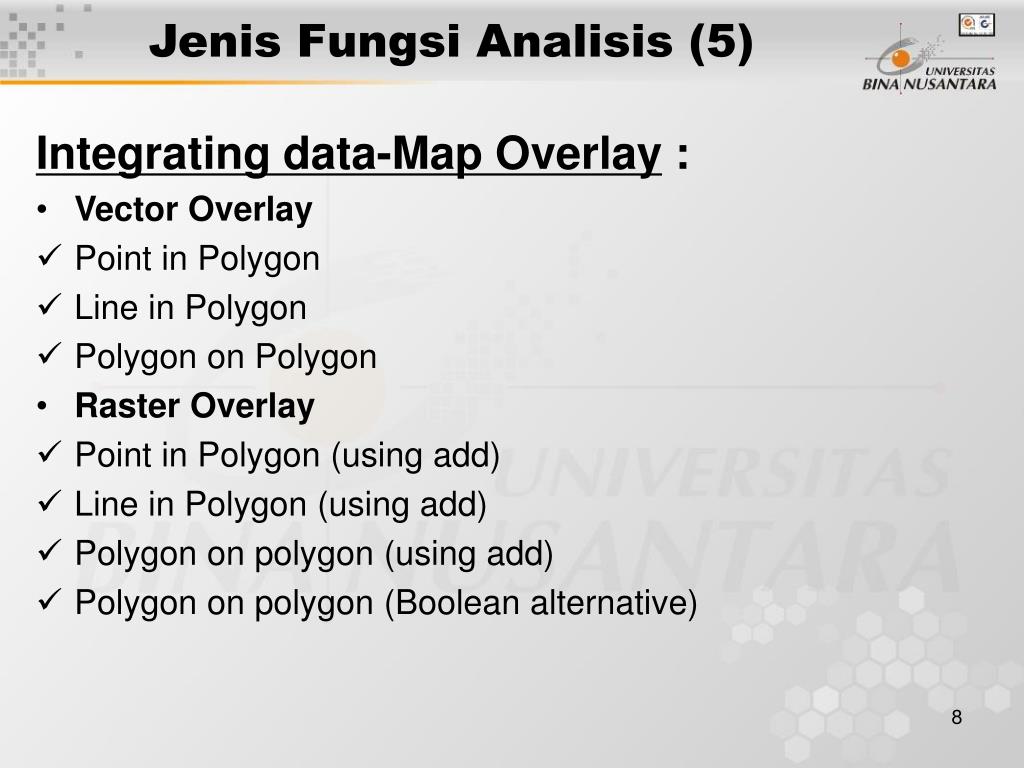 Jenis Fungsi Analisis (5)

UNIVERSITAS BINA NUSANTARA

Integrating data-Map Overlay :

• Vector Overlay
✓ Point in Polygon
✓ Line in Polygon
✓ Polygon on Polygon
• Raster Overlay
✓ Point in Polygon (using add)
✓ Line in Polygon (using add)
✓ Polygon on polygon (using add)
✓ Polygon on polygon (Boolean alternative)

UNIVERSITAS BINA NUSANTARA

8